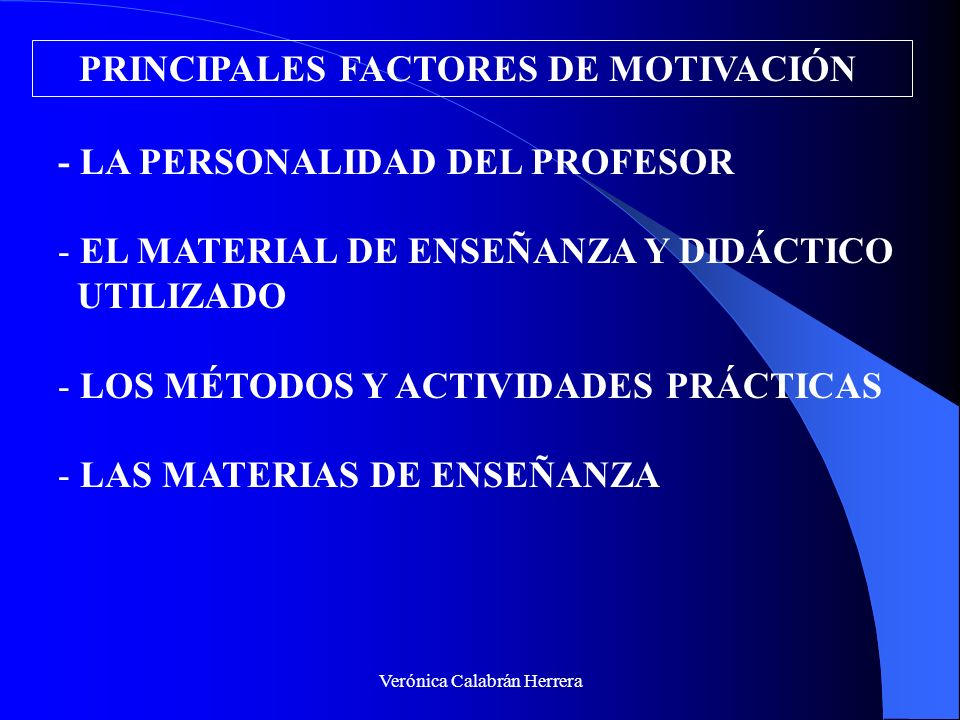 PRINCIPALES FACTORES DE MOTIVACIÓN

- LA PERSONALIDAD DEL PROFESOR

- EL MATERIAL DE ENSEÑANZA Y DIDÁCTICO UTILIZADO

- LOS MÉTODOS Y ACTIVIDADES PRÁCTICAS

- LAS MATERIAS DE ENSEÑANZA

Verónica Calabrán Herrera